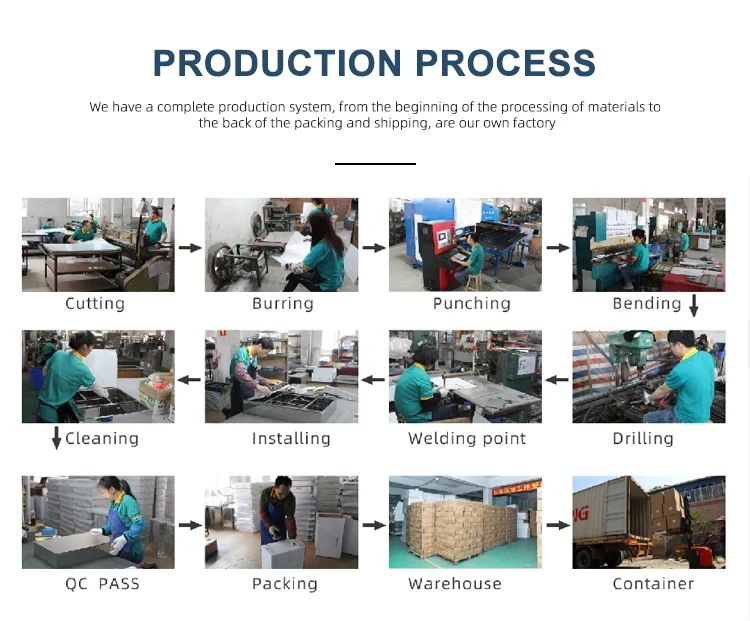 PRODUCTION PROCESS

We have a complete production system, from the beginning of the processing of materials to the back of the packing and shipping, are our own factory

Cutting

Burring

Punching

Bending

Drilling

Welding point

Installing

Cleaning

QC PASS

Packing

Warehouse

Container